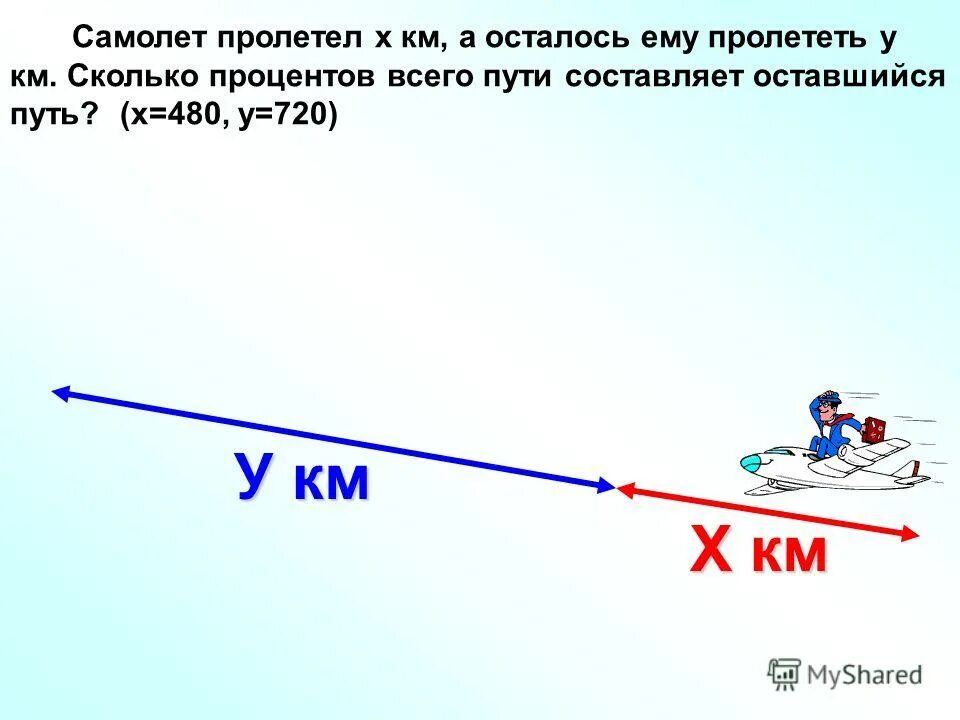 Самолет пролетел х км, а осталось ему пролететь у км. Сколько процентов всего пути составляет оставшийся путь? (х=480, у=720)

У км

Х км

MyShared